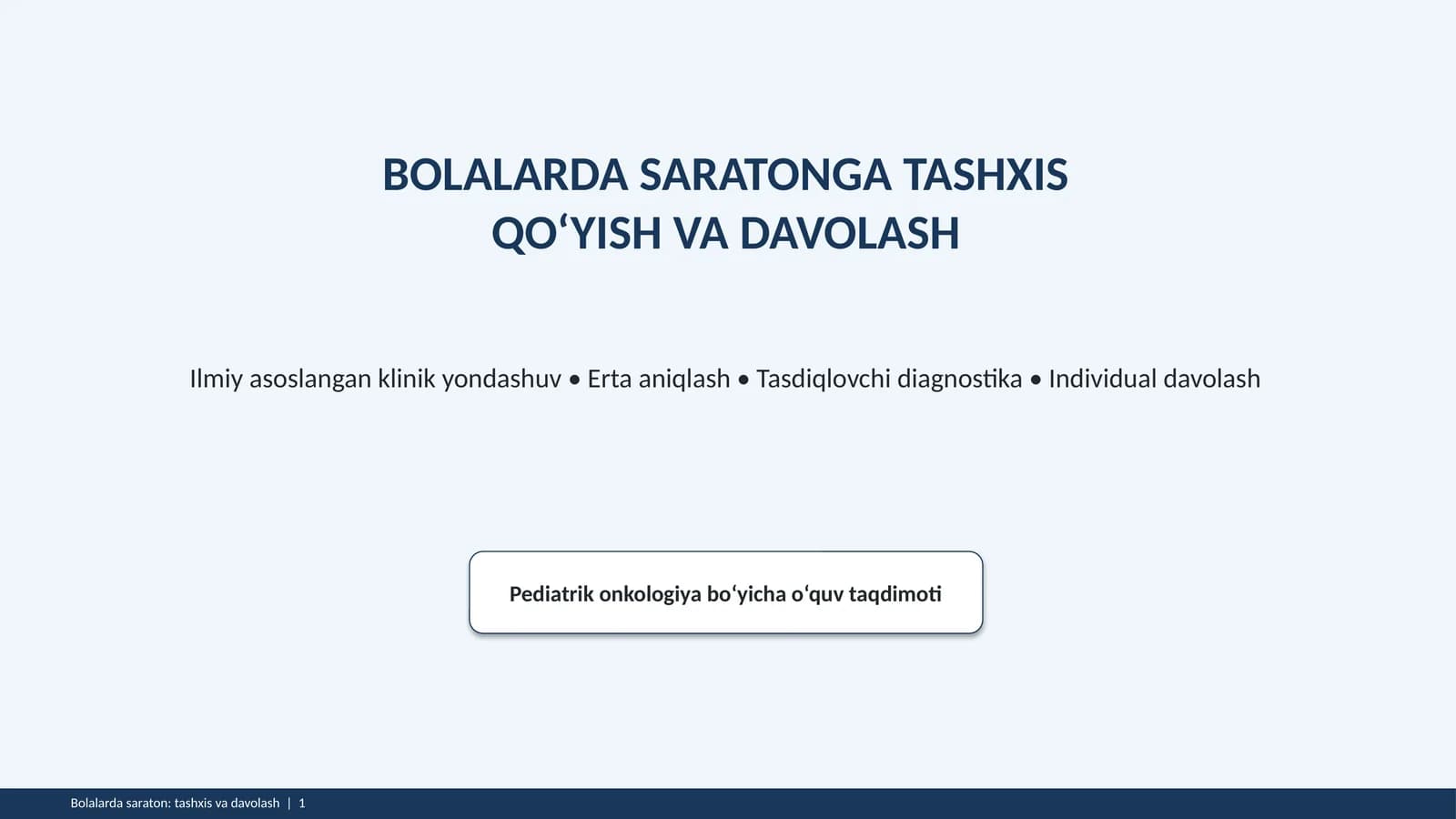 BOLALARDA SARATONGA TASHXIS QO‘YISH VA DAVOLASH

Ilmiy asoslangan klinik yondashuv • Erta aniqlash • Tasdiqlovchi diagnostika • Individual davolash

Pediatrik onkologiya bo‘yicha o‘quv taqdimoti

Bolalarda saraton: tashxis va davolash | 1